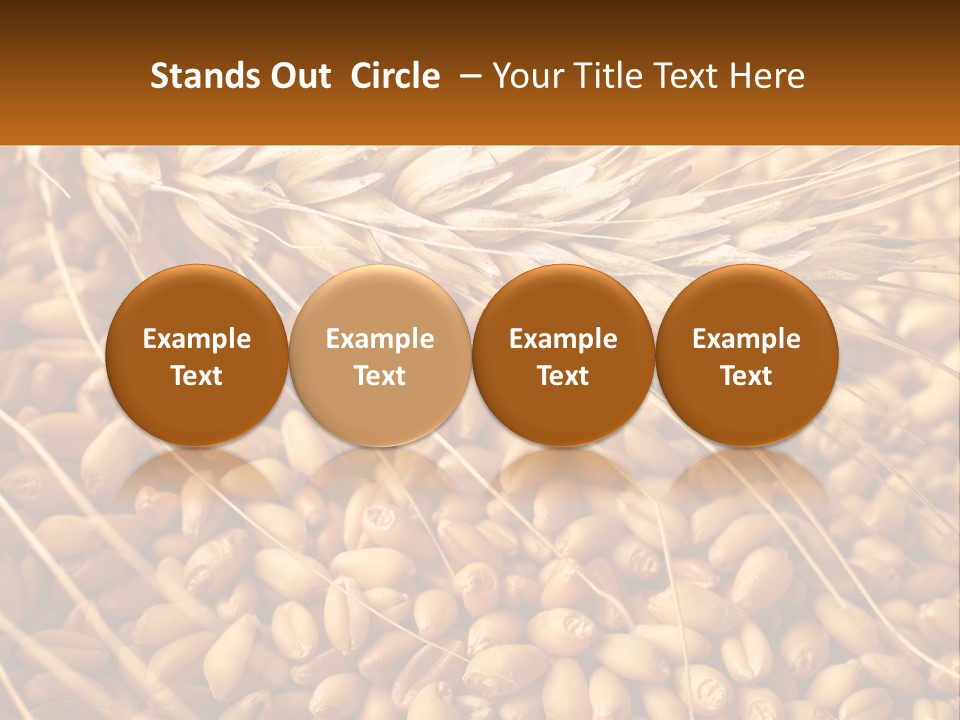 Stands Out Circle – Your Title Text Here

Example Text

Example Text

Example Text

Example Text